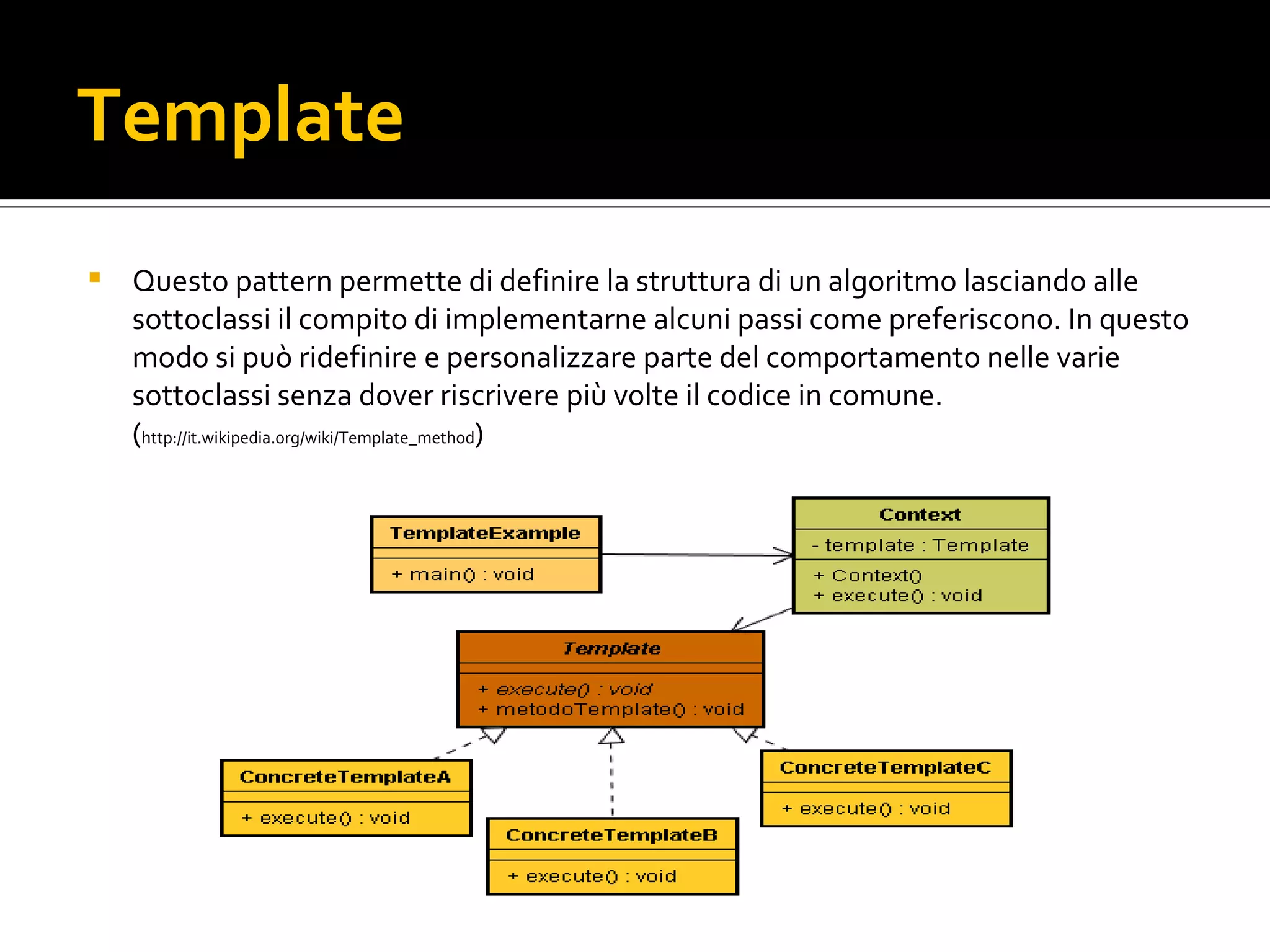 Template

Questo pattern permette di definire la struttura di un algoritmo lasciando alle sottoclassi il compito di implementarne alcuni passi come preferiscono. In questo modo si può ridefinire e personalizzare parte del comportamento nelle varie sottoclassi senza dover riscrivere più volte il codice in comune. (http://it.wikipedia.org/wiki/Template_method)

TemplateExample
+ main() : void

Context
- template : Template
+ Context()
+ execute() : void

Template
+ execute() : void
+ metodoTemplate() : void

ConcreteTemplateA
+ execute() : void

ConcreteTemplateB
+ execute() : void

ConcreteTemplateC
+ execute() : void